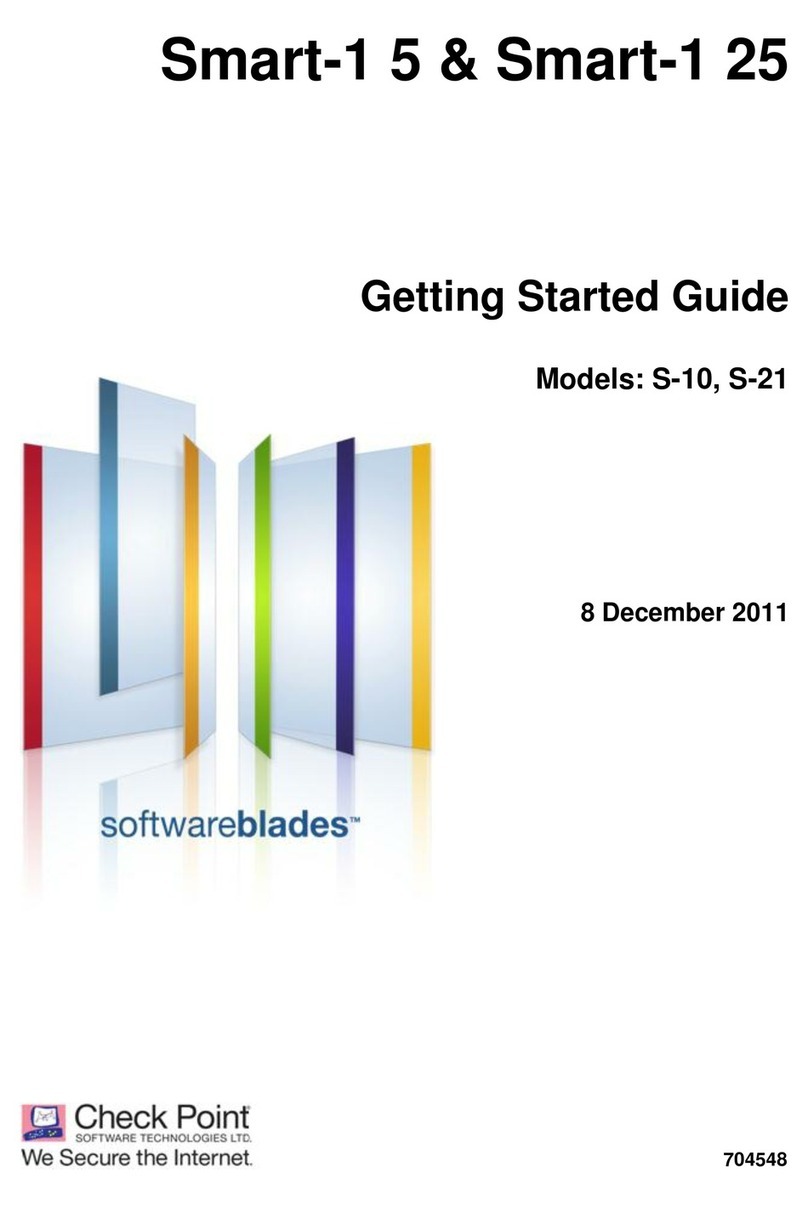 Smart-1 5 & Smart-1 25

Getting Started Guide

Models: S-10, S-21

8 December 2011

softwareblades™

Check Point
SOFTWARE TECHNOLOGIES LTD.
We Secure the Internet.

704548